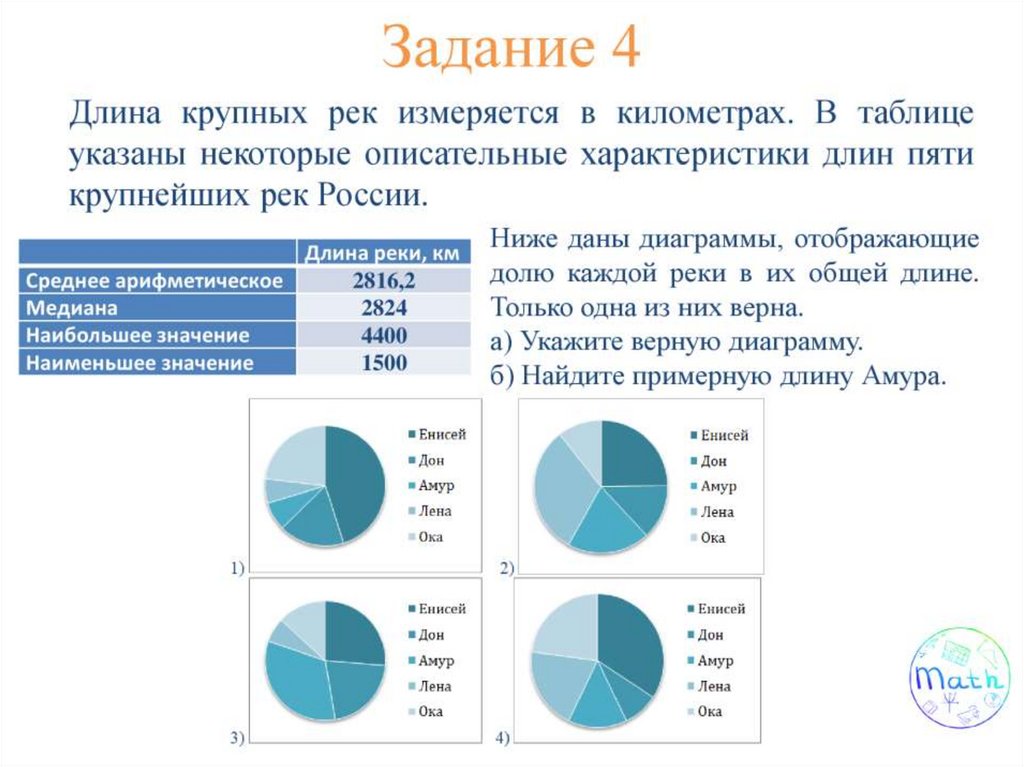 Задание 4

Длина крупных рек измеряется в километрах. В таблице указаны некоторые описательные характеристики длин пяти крупнейших рек России.

| | Длина реки, км |
|---|---|
| Среднее арифметическое | 2816,2 |
| Медиана | 2824 |
| Наибольшее значение | 4400 |
| Наименьшее значение | 1500 |

Ниже даны диаграммы, отображающие долю каждой реки в их общей длине. Только одна из них верна.
а) Укажите верную диаграмму.
б) Найдите примерную длину Амура.

Енисей
Дон
Амур
Лена
Ока
1)

Енисей
Дон
Амур
Лена
Ока
2)

Енисей
Дон
Амур
Лена
Ока
3)

Енисей
Дон
Амур
Лена
Ока
4)

Math